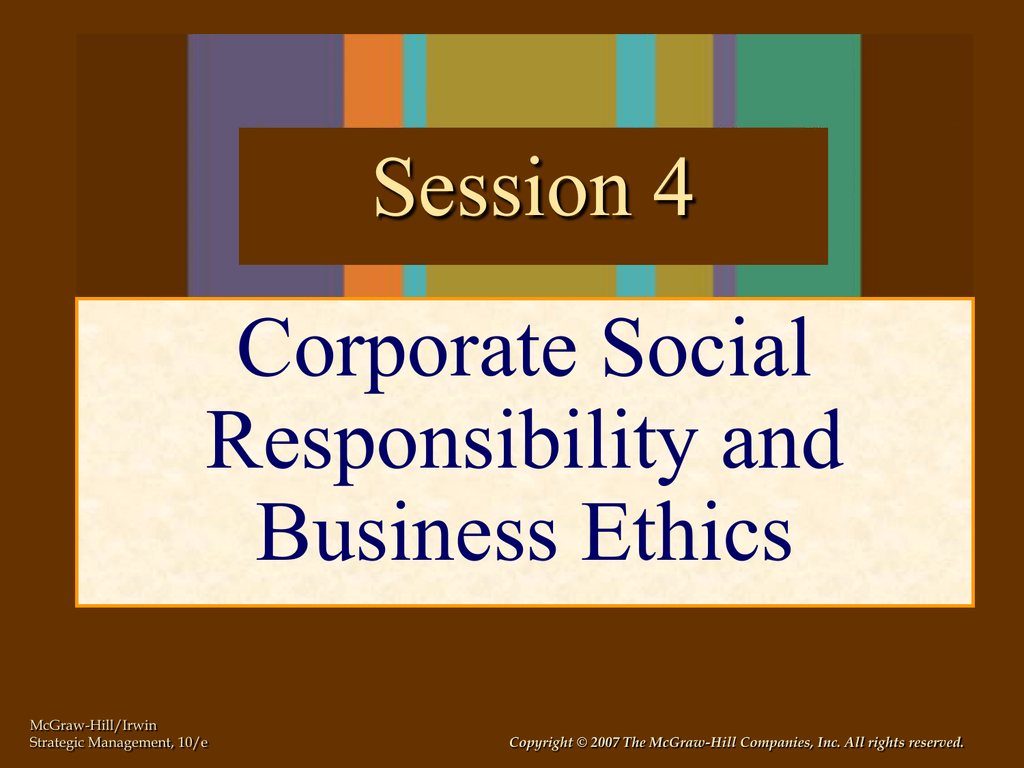 Session 4

Corporate Social Responsibility and Business Ethics

McGraw-Hill/Irwin
Strategic Management, 10/e

Copyright © 2007 The McGraw-Hill Companies, Inc. All rights reserved.